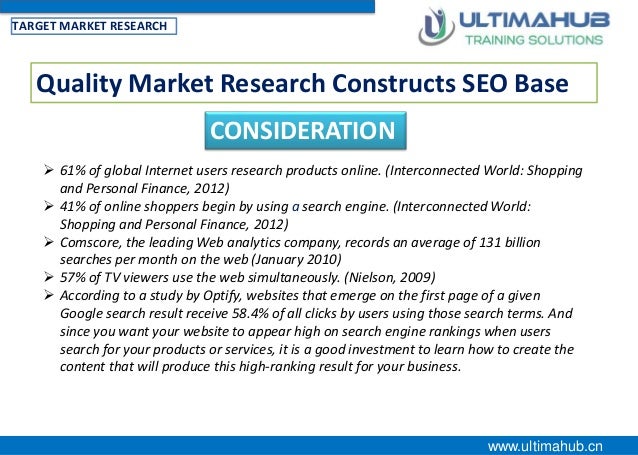 TARGET MARKET RESEARCH

ULTIMAHUB
TRAINING SOLUTIONS

Quality Market Research Constructs SEO Base

CONSIDERATION

➢ 61% of global Internet users research products online. (Interconnected World: Shopping and Personal Finance, 2012)
➢ 41% of online shoppers begin by using a search engine. (Interconnected World: Shopping and Personal Finance, 2012)
➢ Comscore, the leading Web analytics company, records an average of 131 billion searches per month on the web (January 2010)
➢ 57% of TV viewers use the web simultaneously. (Nielson, 2009)
➢ According to a study by Optify, websites that emerge on the first page of a given Google search result receive 58.4% of all clicks by users using those search terms. And since you want your website to appear high on search engine rankings when users search for your products or services, it is a good investment to learn how to create the content that will produce this high-ranking result for your business.

www.ultimahub.cn